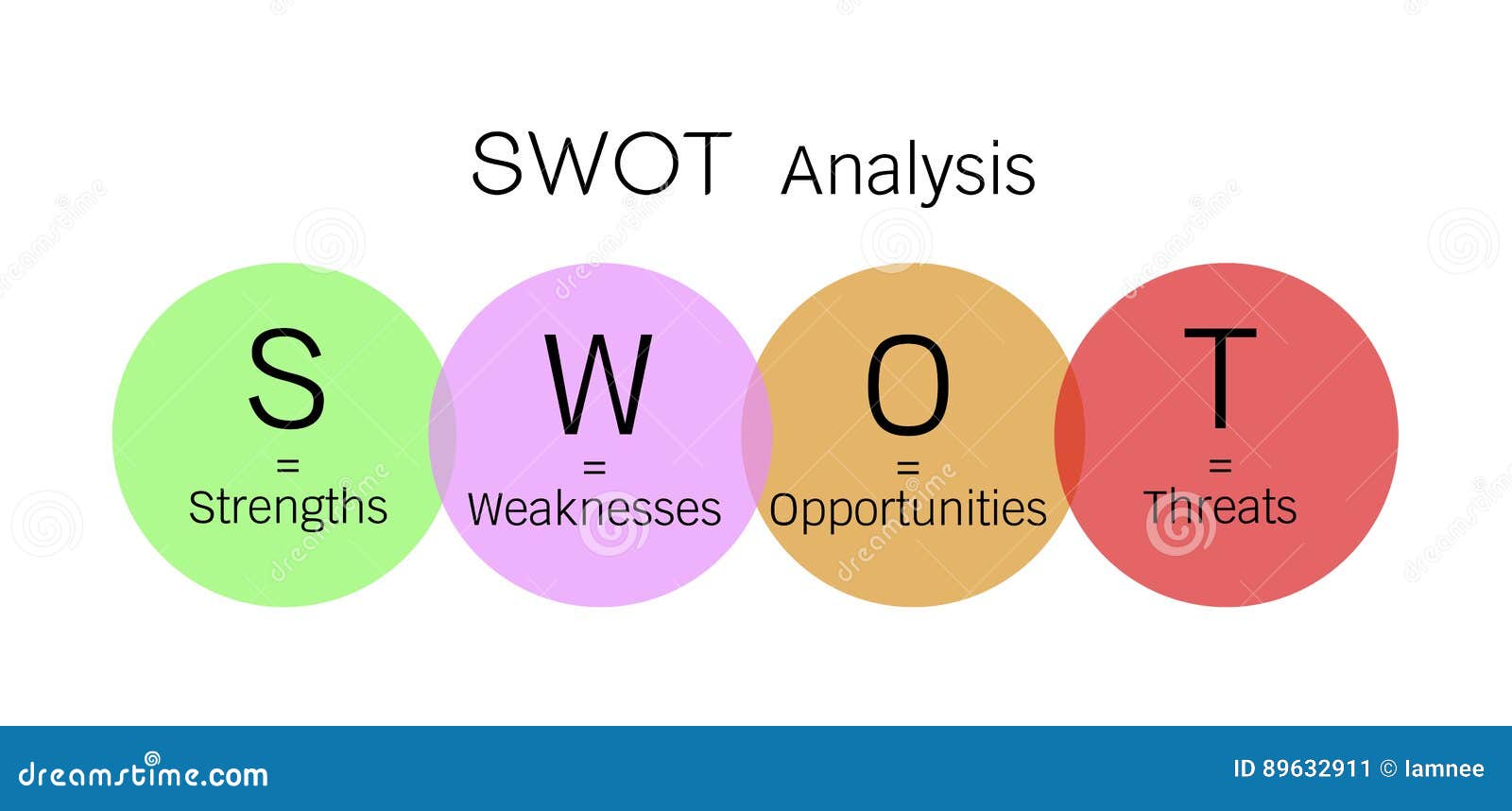 SWOT Analysis

S
=
Strengths

W
=
Weaknesses

O
=
Opportunities

T
=
Threats

dreamstime.com

ID 89632911 © Iamnee